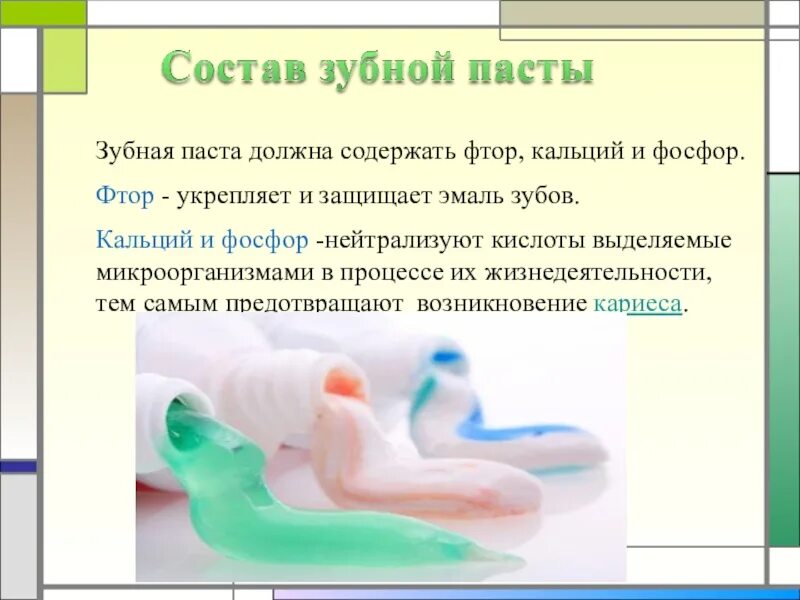 Состав зубной пасты

Зубная паста должна содержать фтор, кальций и фосфор.

Фтор - укрепляет и защищает эмаль зубов.

Кальций и фосфор -нейтрализуют кислоты выделяемые микроорганизмами в процессе их жизнедеятельности, тем самым предотвращают возникновение кариеса.